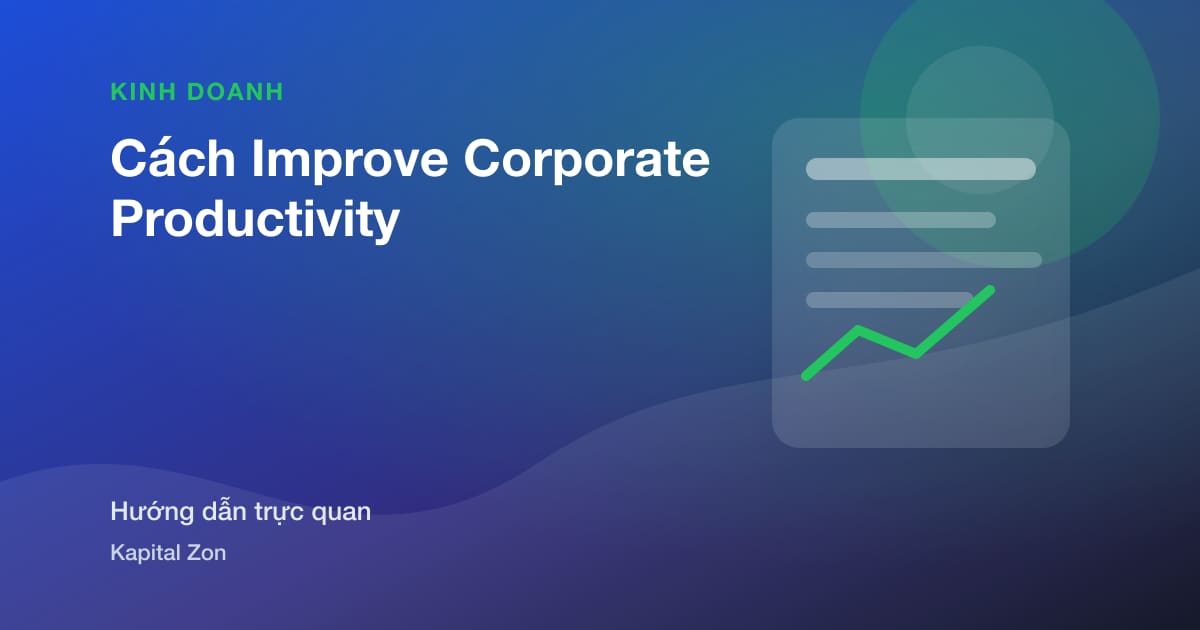 KINH DOANH

Cách Improve Corporate Productivity

Hướng dẫn trực quan

Kapital Zon